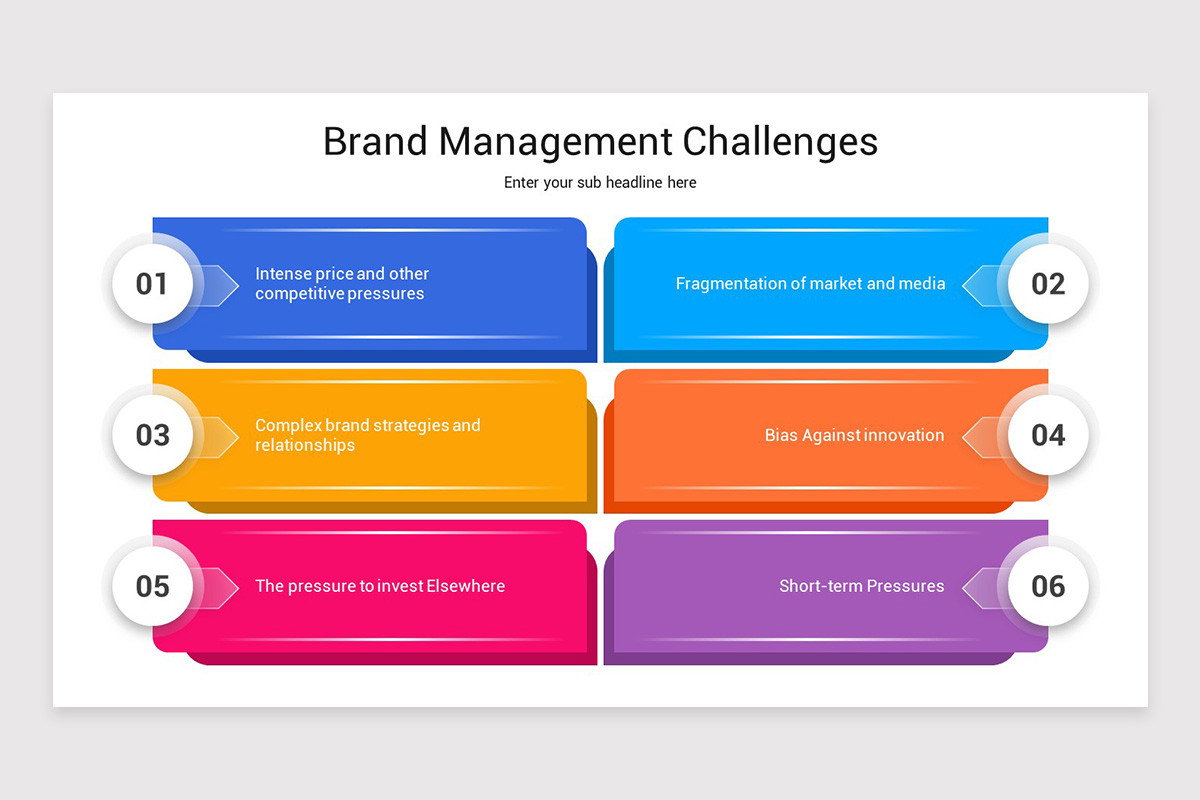 Brand Management Challenges

Enter your sub headline here

01

Intense price and other competitive pressures

Fragmentation of market and media

02

03

Complex brand strategies and relationships

Bias Against innovation

04

05

The pressure to invest Elsewhere

Short-term Pressures

06